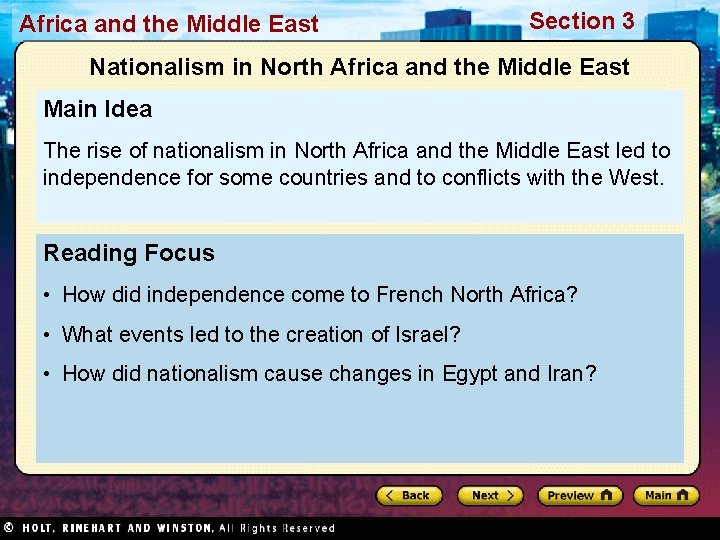 Africa and the Middle East

Section 3

Nationalism in North Africa and the Middle East

Main Idea

The rise of nationalism in North Africa and the Middle East led to independence for some countries and to conflicts with the West.

Reading Focus

• How did independence come to French North Africa?

• What events led to the creation of Israel?

• How did nationalism cause changes in Egypt and Iran?

Back
Next
Preview
Main

© HOLT, RINEHART AND WINSTON, All Rights Reserved